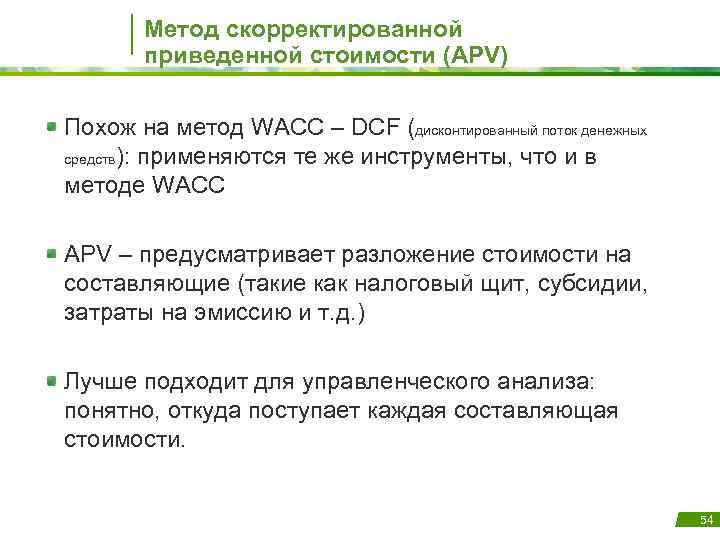 Метод скорректированной приведенной стоимости (APV)

Похож на метод WACC – DCF (дисконтированный поток денежных средств): применяются те же инструменты, что и в методе WACC

APV – предусматривает разложение стоимости на составляющие (такие как налоговый щит, субсидии, затраты на эмиссию и т.д.)

Лучше подходит для управленческого анализа: понятно, откуда поступает каждая составляющая стоимости.

54